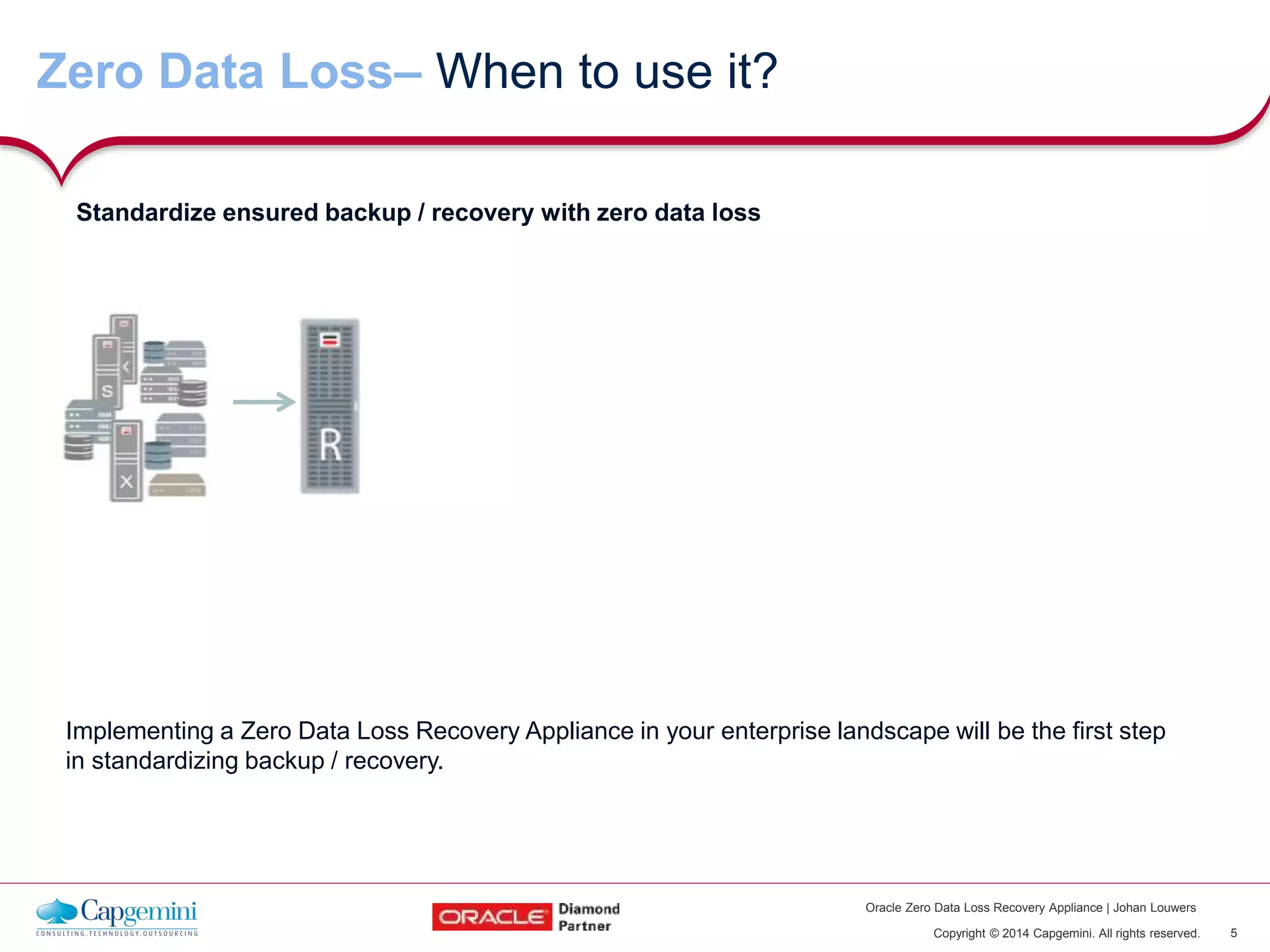 Zero Data Loss– When to use it?

Standardize ensured backup / recovery with zero data loss

S
X
R

Implementing a Zero Data Loss Recovery Appliance in your enterprise landscape will be the first step in standardizing backup / recovery.

Capgemini
CONSULTING.TECHNOLOGY.OUTSOURCING

ORACLE Diamond Partner

Oracle Zero Data Loss Recovery Appliance | Johan Louwers

Copyright © 2014 Capgemini. All rights reserved. 5